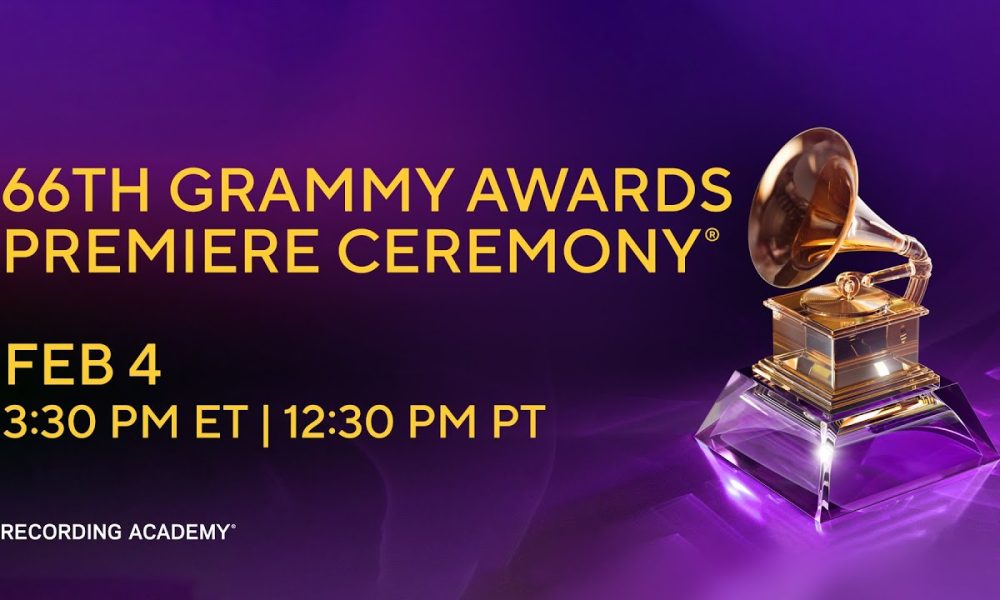 66TH GRAMMY AWARDS
PREMIERE CEREMONY®

FEB 4
3:30 PM ET | 12:30 PM PT

RECORDING ACADEMY®